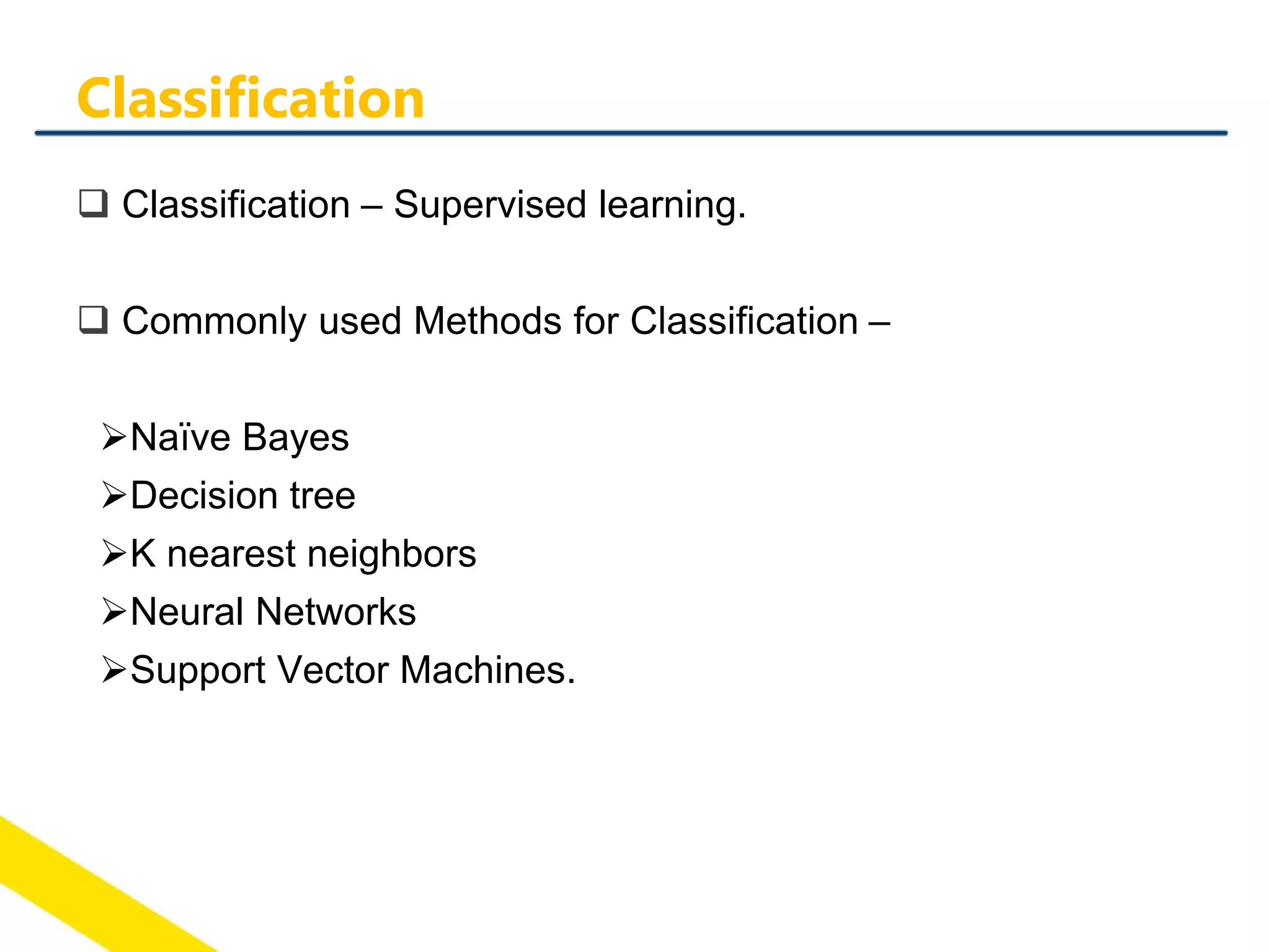 Classification

❑ Classification – Supervised learning.

❑ Commonly used Methods for Classification –

➢Naïve Bayes
➢Decision tree
➢K nearest neighbors
➢Neural Networks
➢Support Vector Machines.